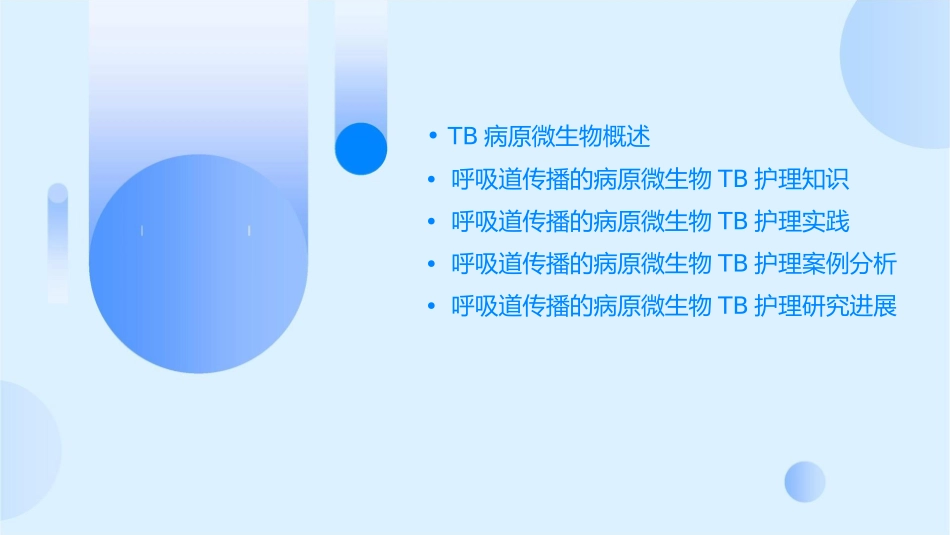 • TB 病原微生物概述
• 呼吸道传播的病原微生物 TB 护理知识
• 呼吸道传播的病原微生物 TB 护理实践
• 呼吸道传播的病原微生物 TB 护理案例分析
• 呼吸道传播的病原微生物 TB 护理研究进展